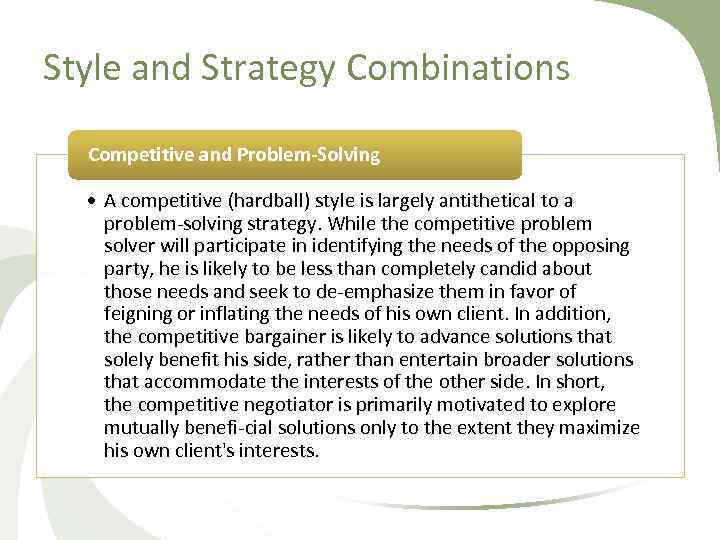 Style and Strategy Combinations

Competitive and Problem-Solving

• A competitive (hardball) style is largely antithetical to a problem-solving strategy. While the competitive problem solver will participate in identifying the needs of the opposing party, he is likely to be less than completely candid about those needs and seek to de-emphasize them in favor of feigning or inflating the needs of his own client. In addition, the competitive bargainer is likely to advance solutions that solely benefit his side, rather than entertain broader solutions that accommodate the interests of the other side. In short, the competitive negotiator is primarily motivated to explore mutually benefi-cial solutions only to the extent they maximize his own client's interests.